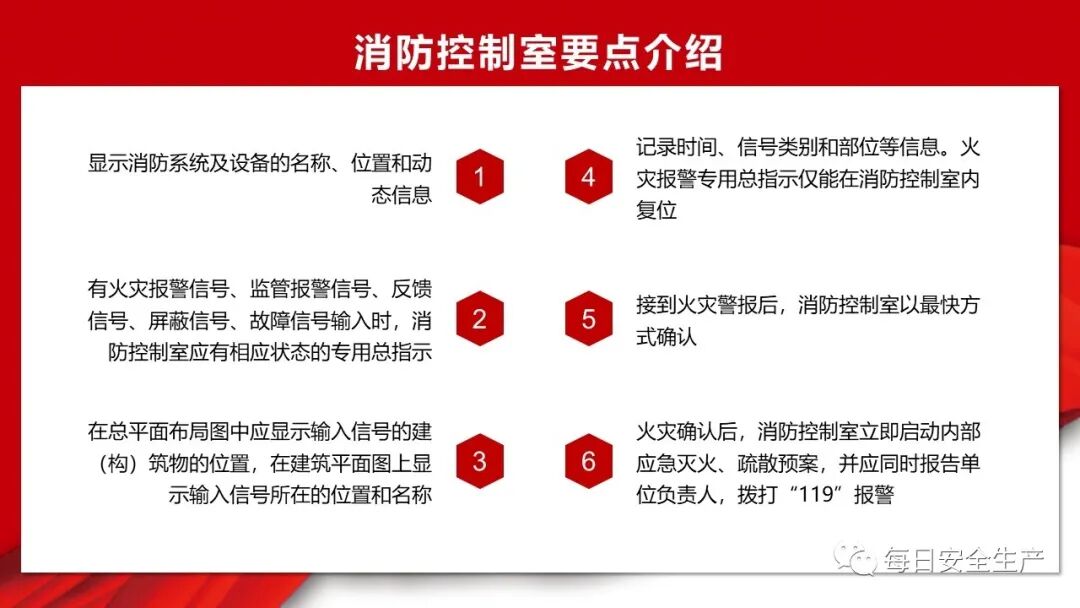 消防控制室要点介绍

显示消防系统及设备的名称、位置和动态信息

1

有火灾报警信号、监管报警信号、反馈信号、屏蔽信号、故障信号输入时，消防控制室应有相应状态的专用总指示

2

在总平面布局图中应显示输入信号的建（构）筑物的位置，在建筑平面图上显示输入信号所在的位置和名称

3

4

记录时间、信号类别和部位等信息。火灾报警专用总指示仅能在消防控制室内复位

5

接到火灾警报后，消防控制室以最快方式确认

6

火灾确认后，消防控制室立即启动内部应急灭火、疏散预案，并应同时报告单位负责人，拨打“119”报警

每日安全生产